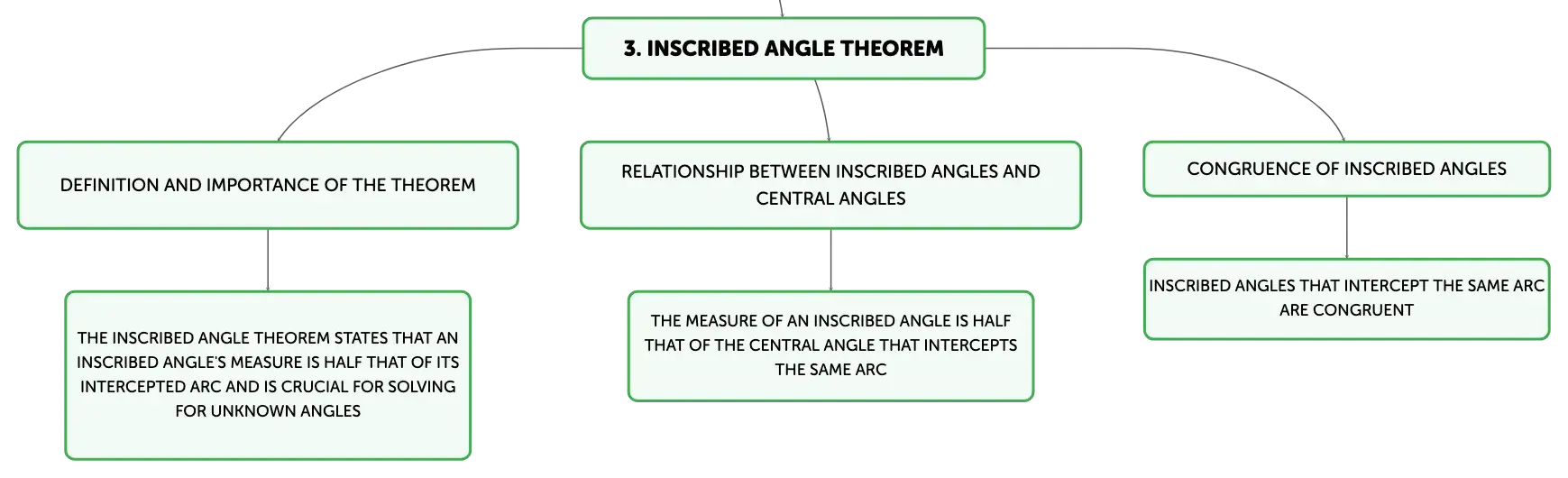 3. INSCRIBED ANGLE THEOREM

DEFINITION AND IMPORTANCE OF THE THEOREM

THE INSCRIBED ANGLE THEOREM STATES THAT AN INSCRIBED ANGLE'S MEASURE IS HALF THAT OF ITS INTERCEPTED ARC AND IS CRUCIAL FOR SOLVING FOR UNKNOWN ANGLES

RELATIONSHIP BETWEEN INSCRIBED ANGLES AND CENTRAL ANGLES

THE MEASURE OF AN INSCRIBED ANGLE IS HALF THAT OF THE CENTRAL ANGLE THAT INTERCEPTS THE SAME ARC

CONGRUENCE OF INSCRIBED ANGLES

INSCRIBED ANGLES THAT INTERCEPT THE SAME ARC ARE CONGRUENT